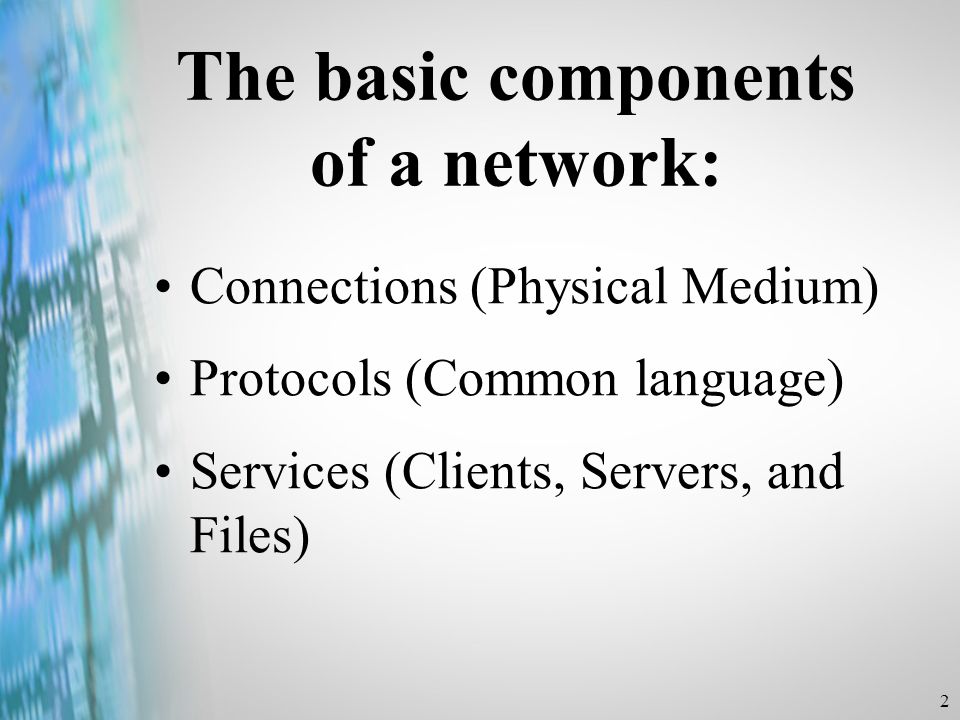 The basic components of a network:

• Connections (Physical Medium)
• Protocols (Common language)
• Services (Clients, Servers, and Files)

2